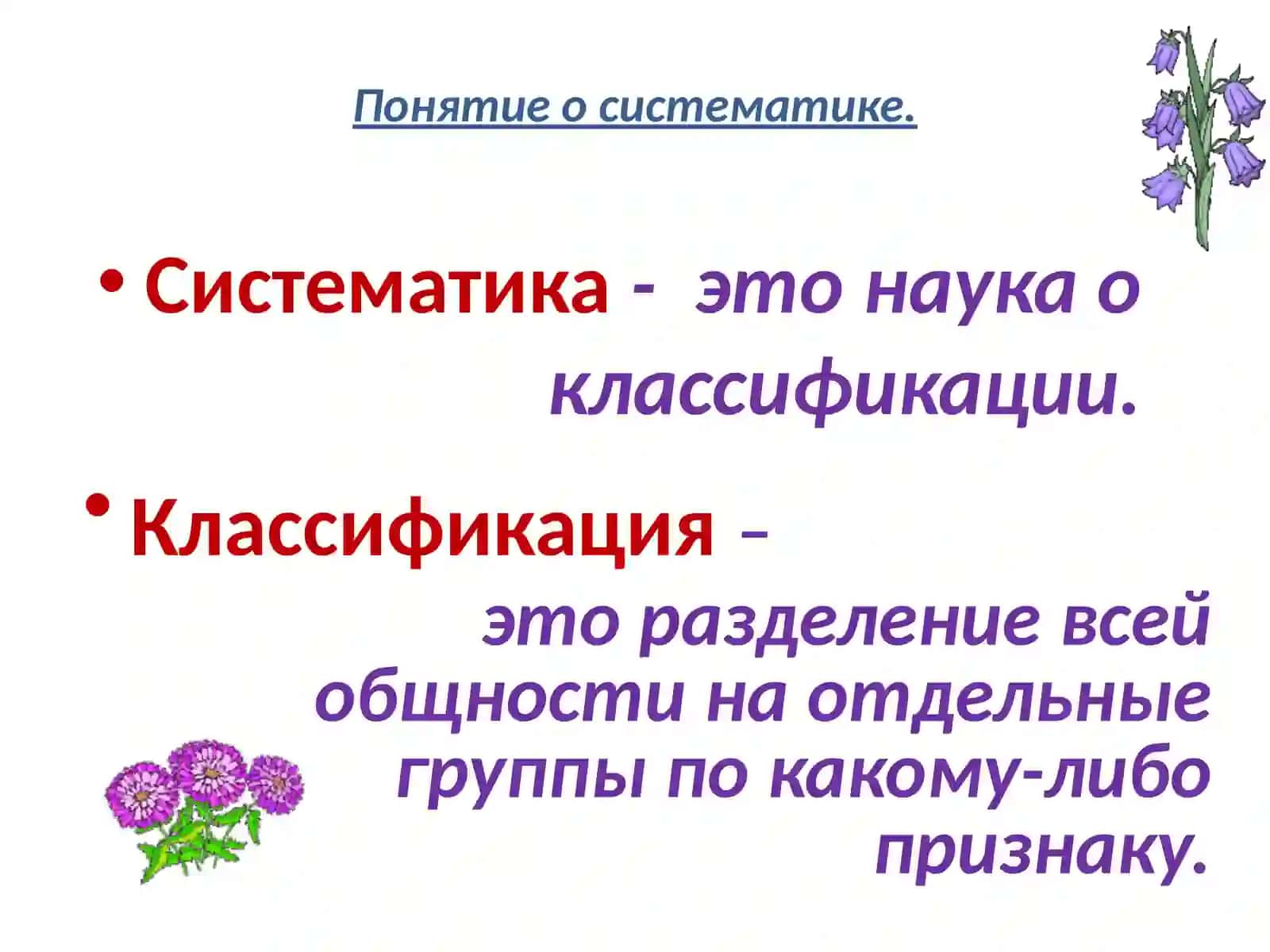 Понятие о систематике.

• Систематика - это наука о классификации.

• Классификация – это разделение всей общности на отдельные группы по какому-либо признаку.